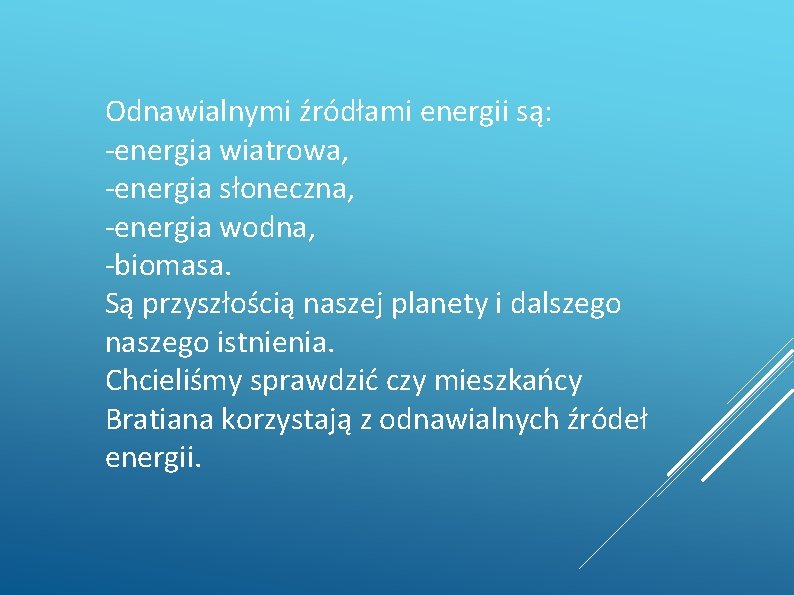 Odnawialnymi źródłami energii są:
-energia wiatrowa,
-energia słoneczna,
-energia wodna,
-biomasa.
Są przyszłością naszej planety i dalszego naszego istnienia.
Chcieliśmy sprawdzić czy mieszkańcy Bratiana korzystają z odnawialnych źródeł energii.